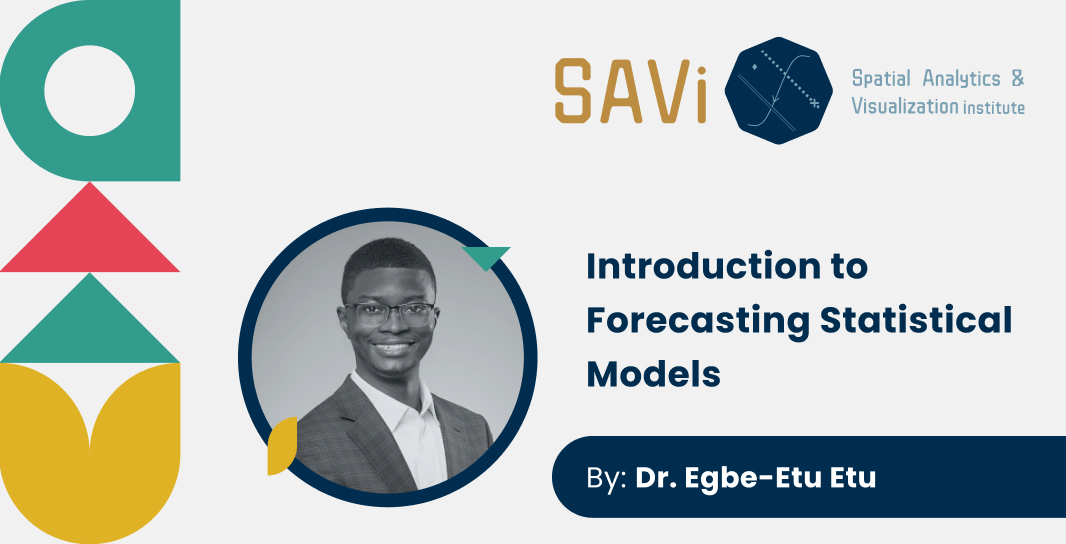 SAVi

Spatial Analytics & Visualization institute

Introduction to Forecasting Statistical Models

By: Dr. Egbe-Etu Etu